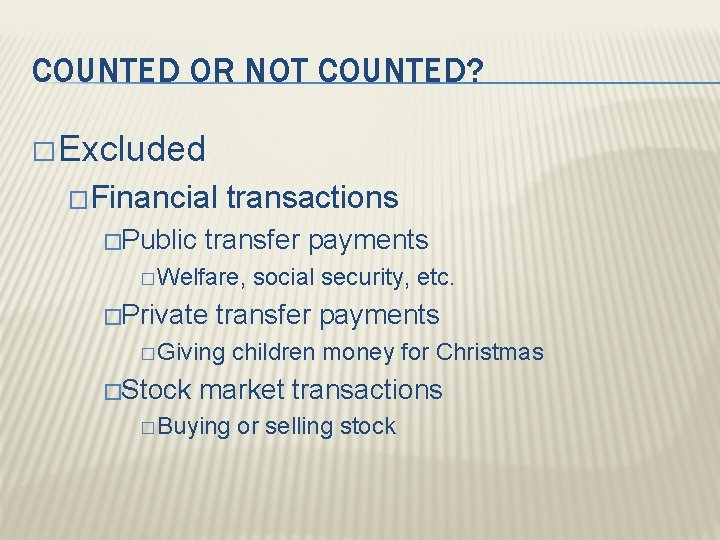 COUNTED OR NOT COUNTED?

□ Excluded

□ Financial transactions

□ Public transfer payments

□ Welfare, social security, etc.

□ Private transfer payments

□ Giving children money for Christmas

□ Stock market transactions

□ Buying or selling stock